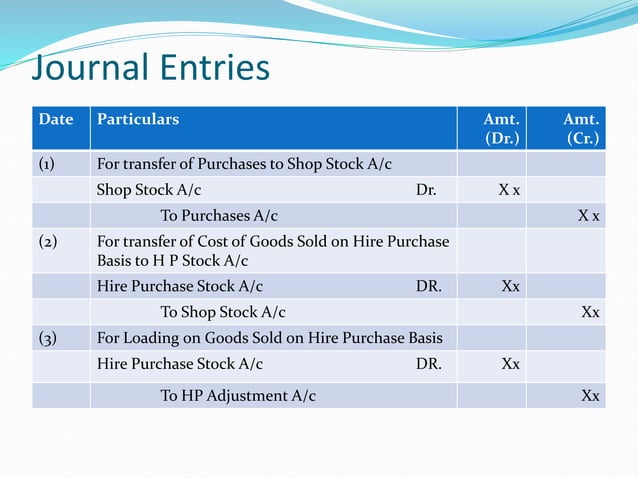 Journal Entries

| Date | Particulars | Amt. (Dr.) | Amt. (Cr.) |
|---|---|---|---|
| (1) | For transfer of Purchases to Shop Stock A/c | | |
| | Shop Stock A/c Dr. | X x | |
| | To Purchases A/c | | X x |
| (2) | For transfer of Cost of Goods Sold on Hire Purchase Basis to H P Stock A/c | | |
| | Hire Purchase Stock A/c DR. | Xx | |
| | To Shop Stock A/c | | Xx |
| (3) | For Loading on Goods Sold on Hire Purchase Basis | | |
| | Hire Purchase Stock A/c DR. | Xx | |
| | To HP Adjustment A/c | | Xx |